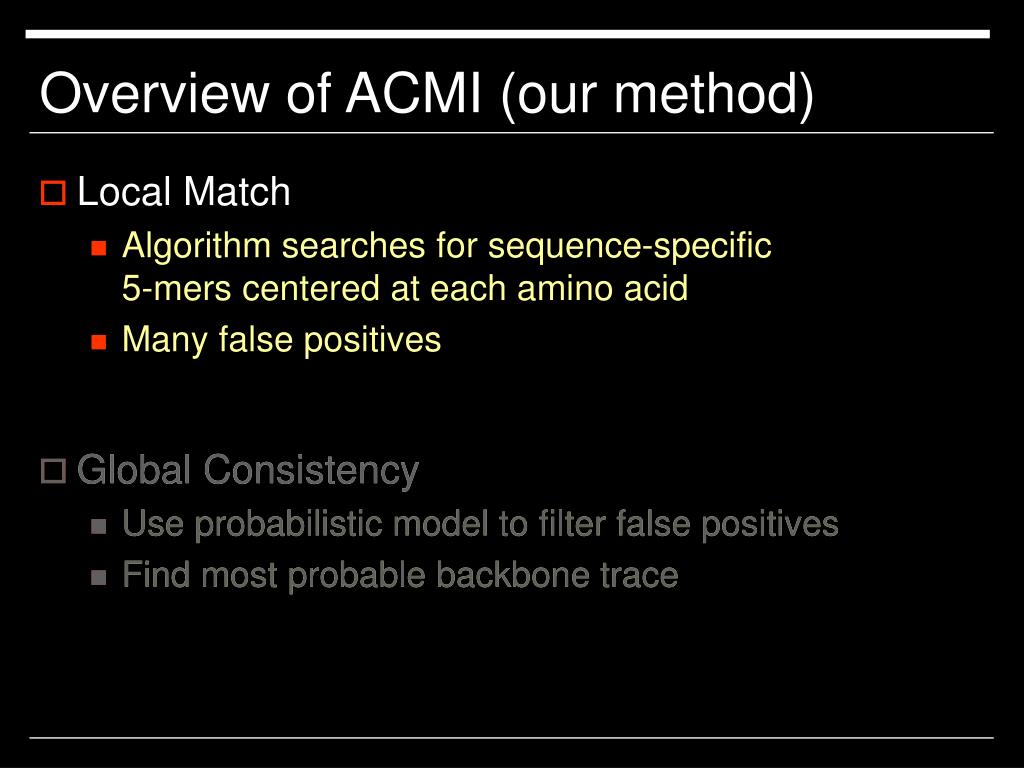 Overview of ACMI (our method)

Local Match

Algorithm searches for sequence-specific 5-mers centered at each amino acid

Many false positives

Global Consistency

Use probabilistic model to filter false positives

Find most probable backbone trace